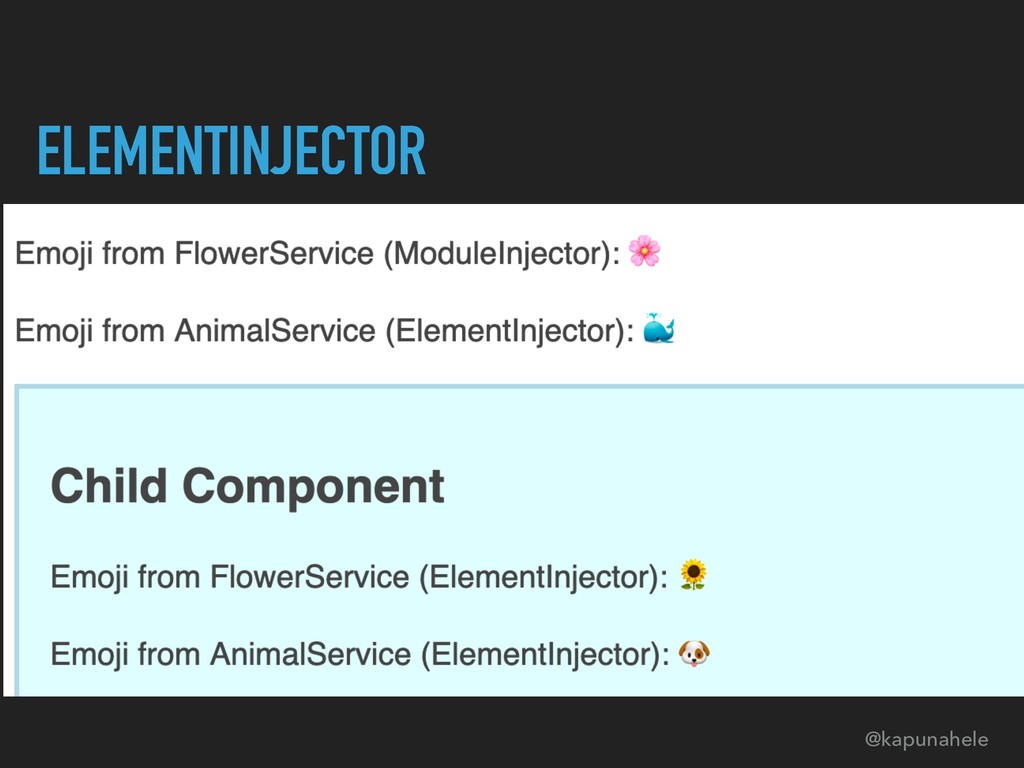 ELEMENTINJECTOR

Emoji from FlowerService (ModuleInjector): 🌸

Emoji from AnimalService (ElementInjector): 🐳

Child Component

Emoji from FlowerService (ElementInjector): 🌻

Emoji from AnimalService (ElementInjector): 🐶

@kapunahele